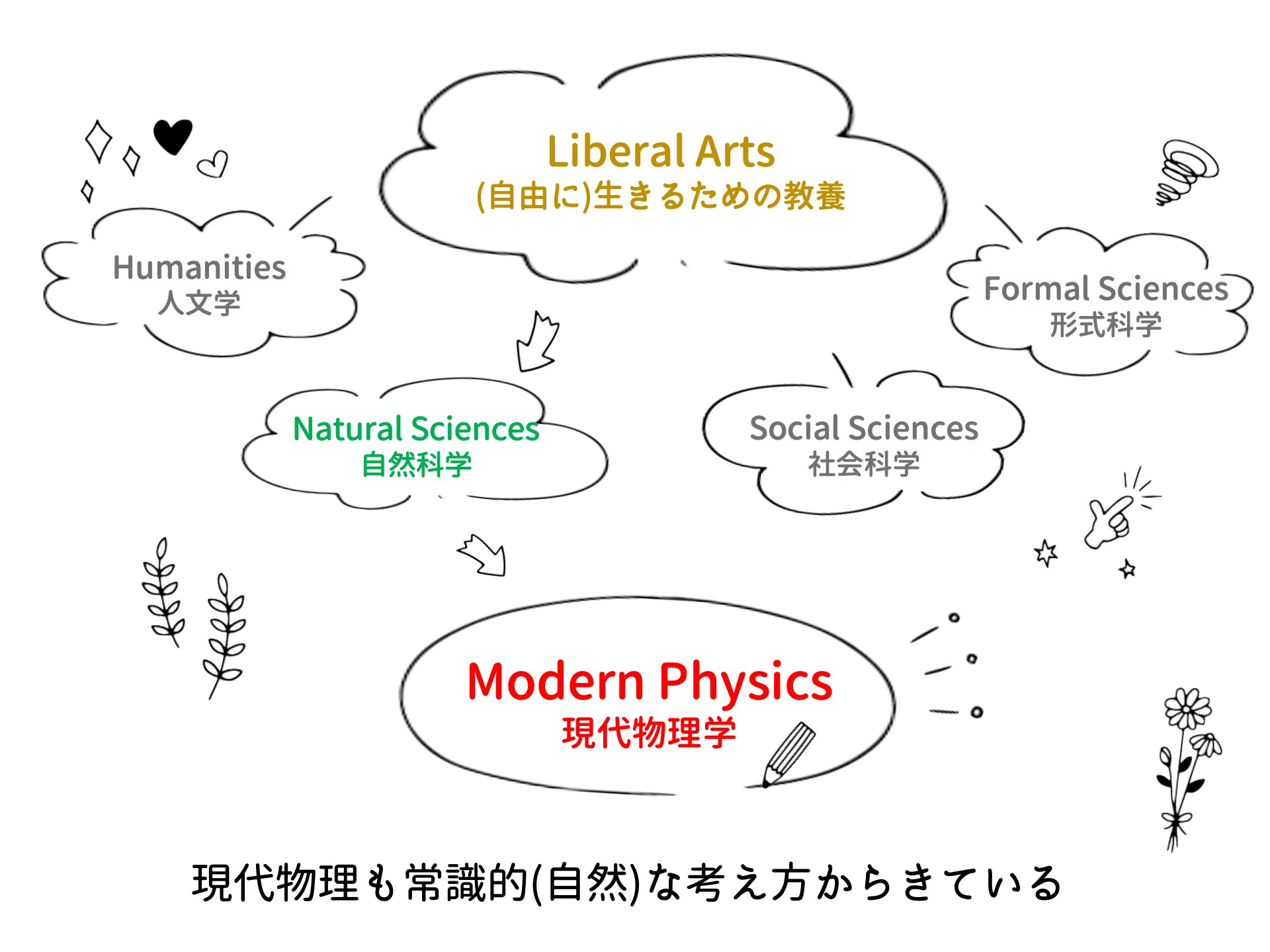 Liberal Arts
(自由に)生きるための教養

Humanities
人文学

Formal Sciences
形式科学

Natural Sciences
自然科学

Social Sciences
社会科学

Modern Physics
現代物理学

現代物理も常識的(自然)な考え方からきている